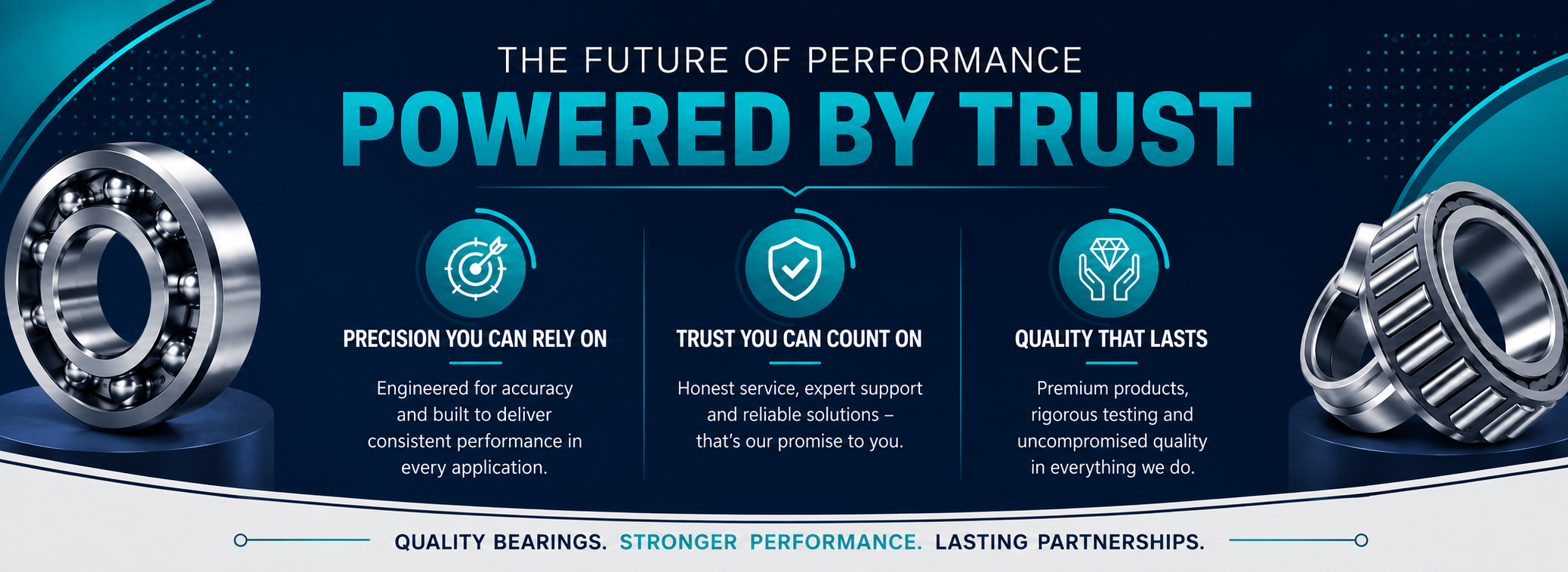 THE FUTURE OF PERFORMANCE

POWERED BY TRUST

PRECISION YOU CAN RELY ON

Engineered for accuracy and built to deliver consistent performance in every application.

TRUST YOU CAN COUNT ON

Honest service, expert support and reliable solutions – that's our promise to you.

QUALITY THAT LASTS

Premium products, rigorous testing and uncompromised quality in everything we do.

QUALITY BEARINGS. STRONGER PERFORMANCE. LASTING PARTNERSHIPS.